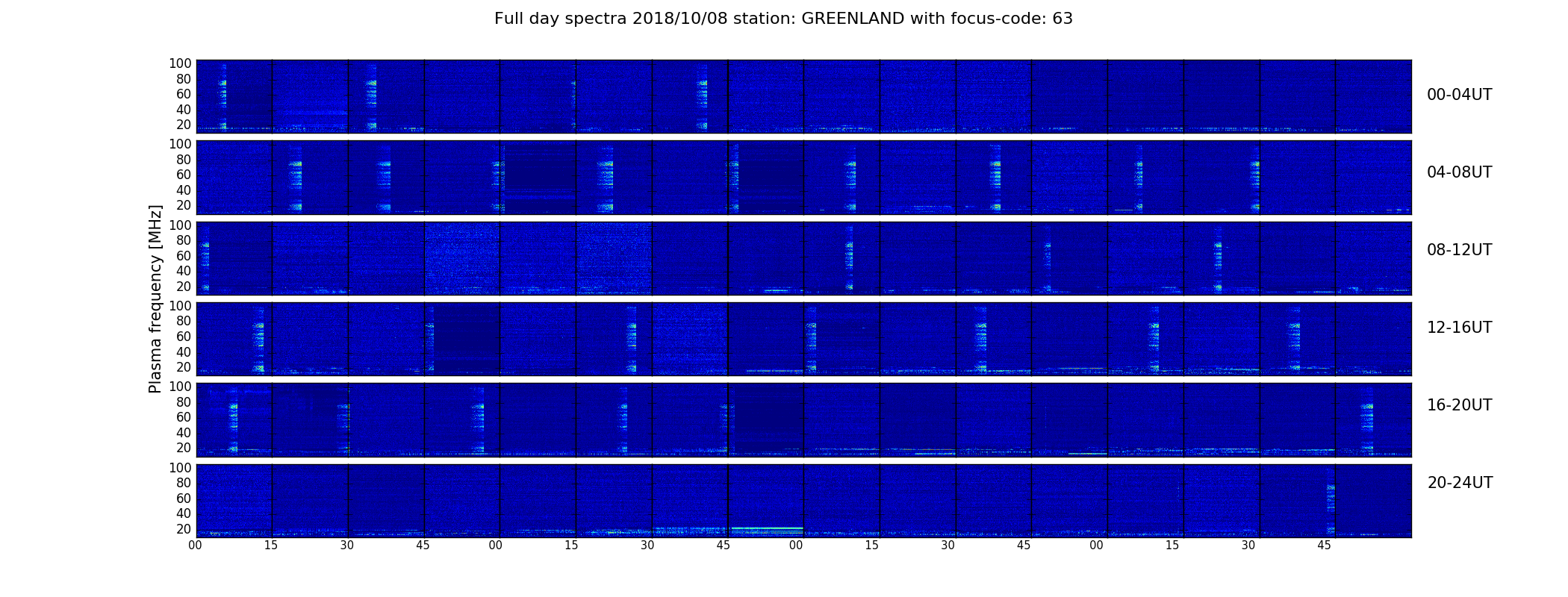 Full day spectra 2018/10/08 station: GREENLAND with focus-code: 63

Plasma frequency [MHz]

100
80
60
40
20
00-04UT

100
80
60
40
20
04-08UT

100
80
60
40
20
08-12UT

100
80
60
40
20
12-16UT

100
80
60
40
20
16-20UT

100
80
60
40
20
20-24UT

00 15 30 45 00 15 30 45 00 15 30 45 00 15 30 45